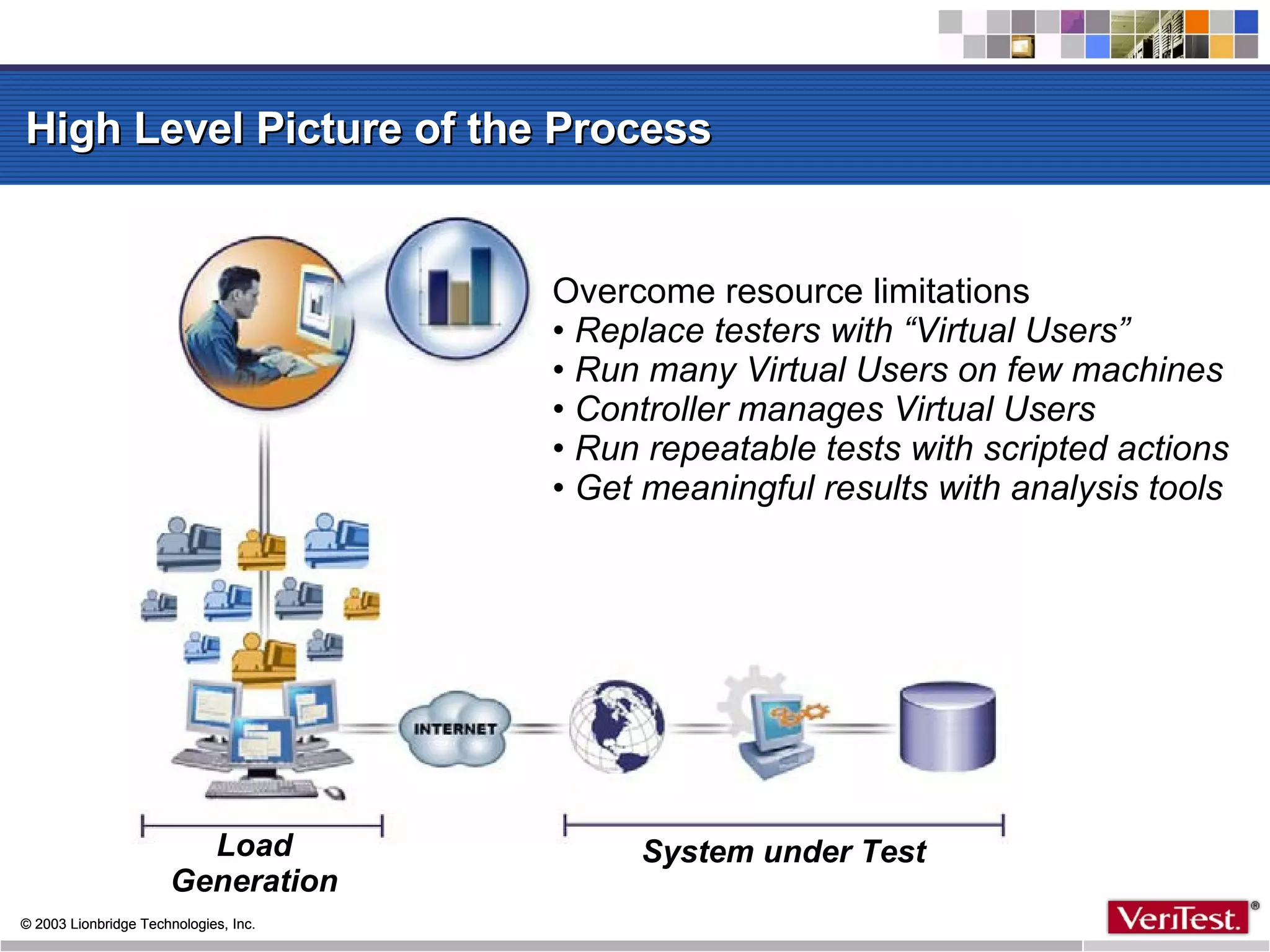 High Level Picture of the Process

Overcome resource limitations
• Replace testers with “Virtual Users”
• Run many Virtual Users on few machines
• Controller manages Virtual Users
• Run repeatable tests with scripted actions
• Get meaningful results with analysis tools

INTERNET

Load Generation

System under Test

© 2003 Lionbridge Technologies, Inc.

VeriTest.®